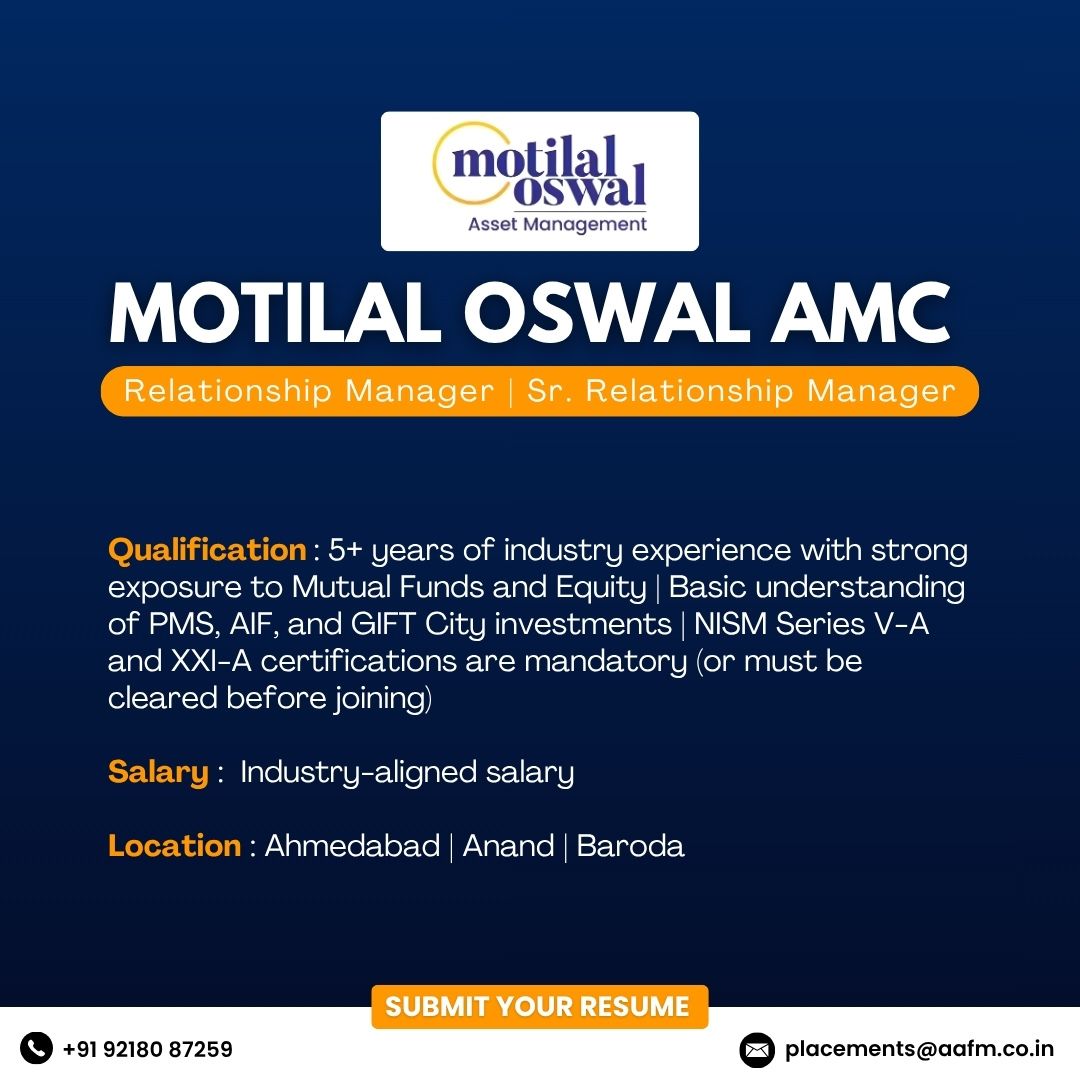 motilal oswal
Asset Management

MOTILAL OSWAL AMC

Relationship Manager | Sr. Relationship Manager

Qualification : 5+ years of industry experience with strong exposure to Mutual Funds and Equity | Basic understanding of PMS, AIF, and GIFT City investments | NISM Series V-A and XXI-A certifications are mandatory (or must be cleared before joining)

Salary : Industry-aligned salary

Location : Ahmedabad | Anand | Baroda

SUBMIT YOUR RESUME

+91 92180 87259

placements@aafm.co.in